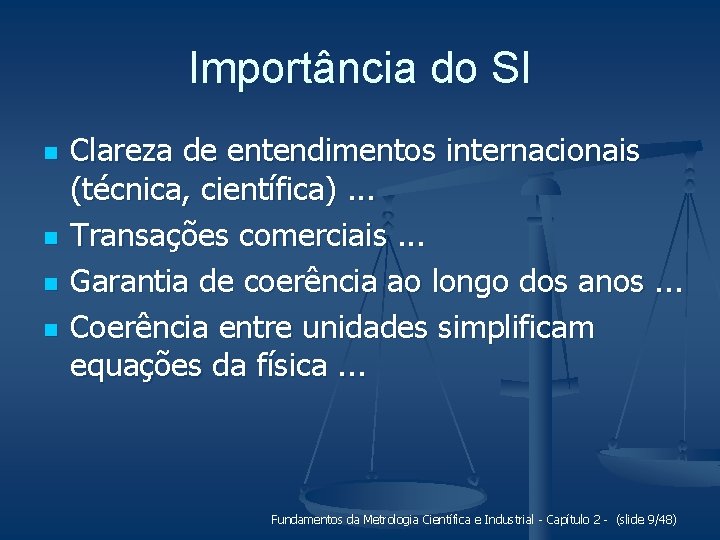 Importância do SI

- Clareza de entendimentos internacionais (técnica, científica) ...
- Transações comerciais ...
- Garantia de coerência ao longo dos anos ...
- Coerência entre unidades simplificam equações da física ...

Fundamentos da Metrologia Científica e Industrial - Capítulo 2 - (slide 9/48)